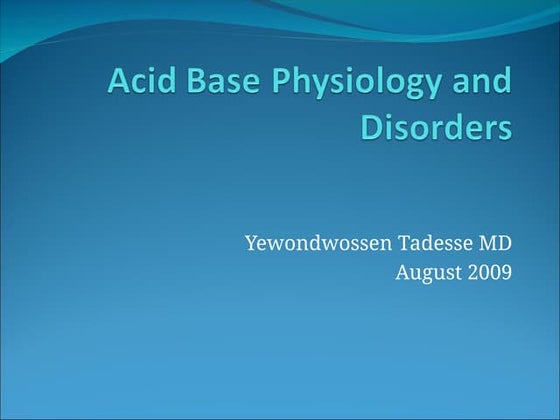 Acid Base Physiology and Disorders

Yewondwossen Tadesse MD
August 2009